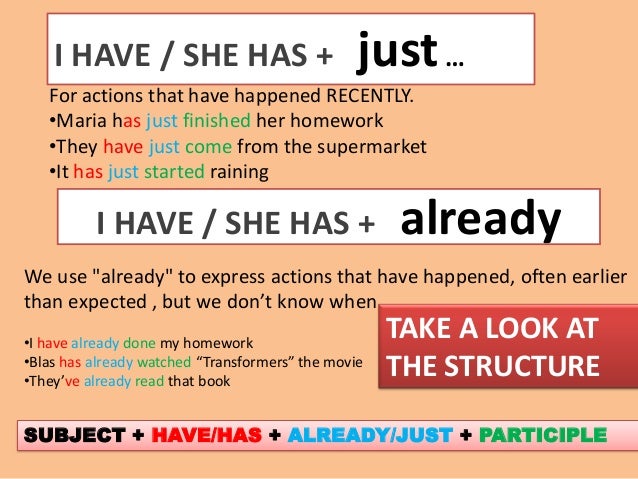 I HAVE / SHE HAS + just ...

For actions that have happened RECENTLY.
•Maria has just finished her homework
•They have just come from the supermarket
•It has just started raining

I HAVE / SHE HAS + already

We use "already" to express actions that have happened, often earlier than expected , but we don't know when

•I have already done my homework
•Blas has already watched "Transformers" the movie
•They've already read that book

TAKE A LOOK AT THE STRUCTURE

SUBJECT + HAVE/HAS + ALREADY/JUST + PARTICIPLE